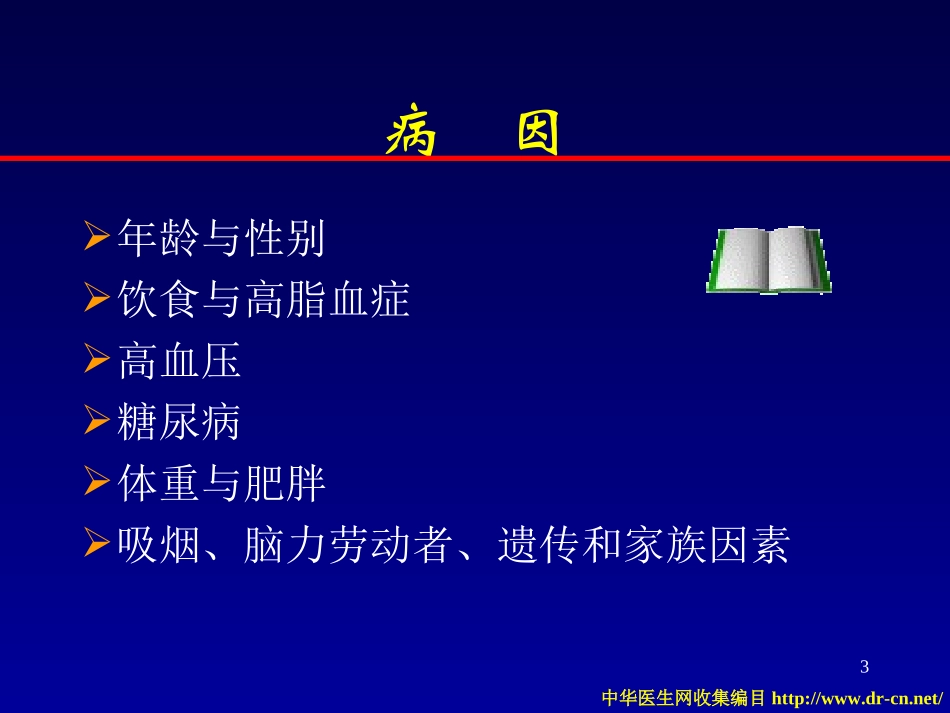 病　因

➢年龄与性别
➢饮食与高脂血症
➢高血压
➢糖尿病
➢体重与肥胖
➢吸烟、脑力劳动者、遗传和家族因素

3

中华医生网收集编目 http://www.dr-cn.net/